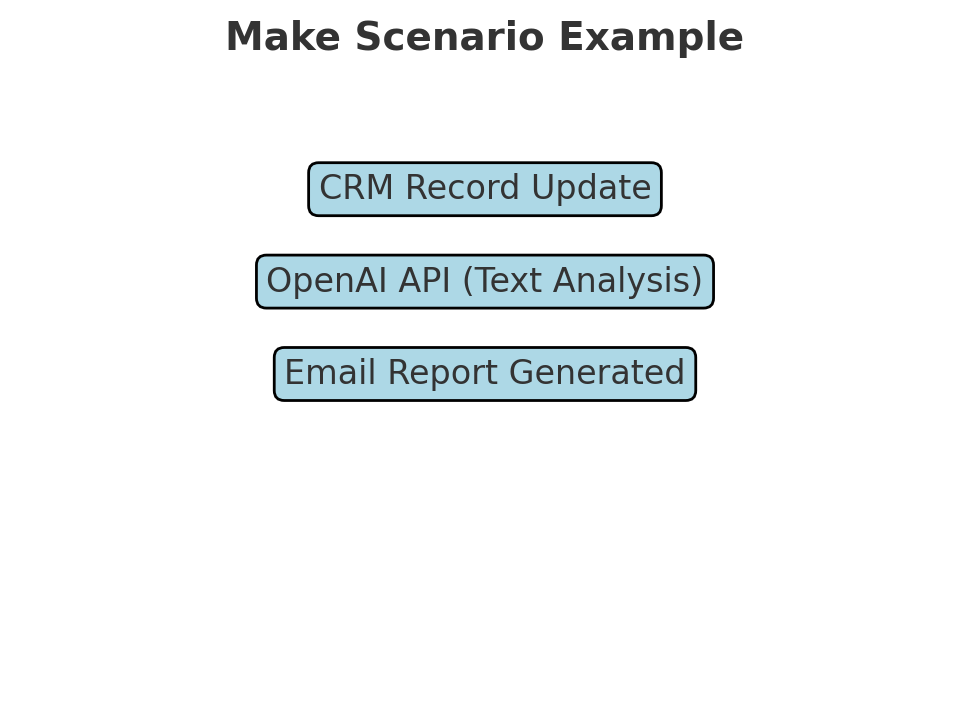 Make Scenario Example

CRM Record Update

OpenAI API (Text Analysis)

Email Report Generated